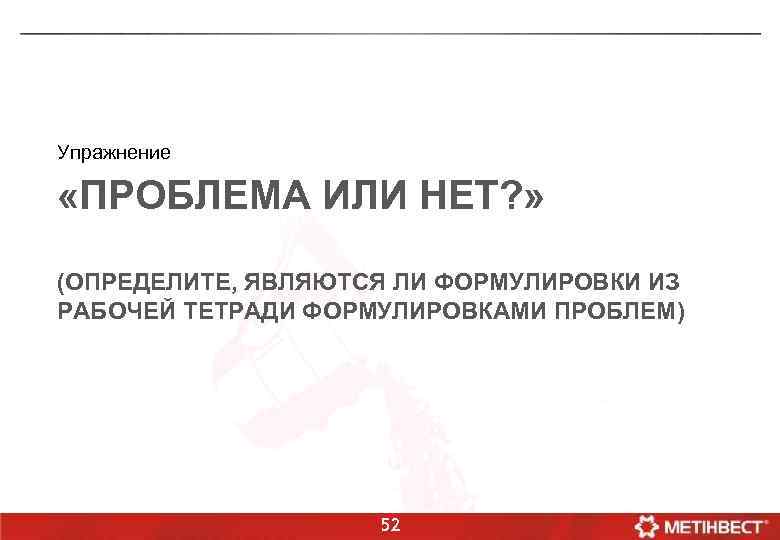 Упражнение

«ПРОБЛЕМА ИЛИ НЕТ?»

(ОПРЕДЕЛИТЕ, ЯВЛЯЮТСЯ ЛИ ФОРМУЛИРОВКИ ИЗ РАБОЧЕЙ ТЕТРАДИ ФОРМУЛИРОВКАМИ ПРОБЛЕМ)

52

МЕТІНВЕСТ